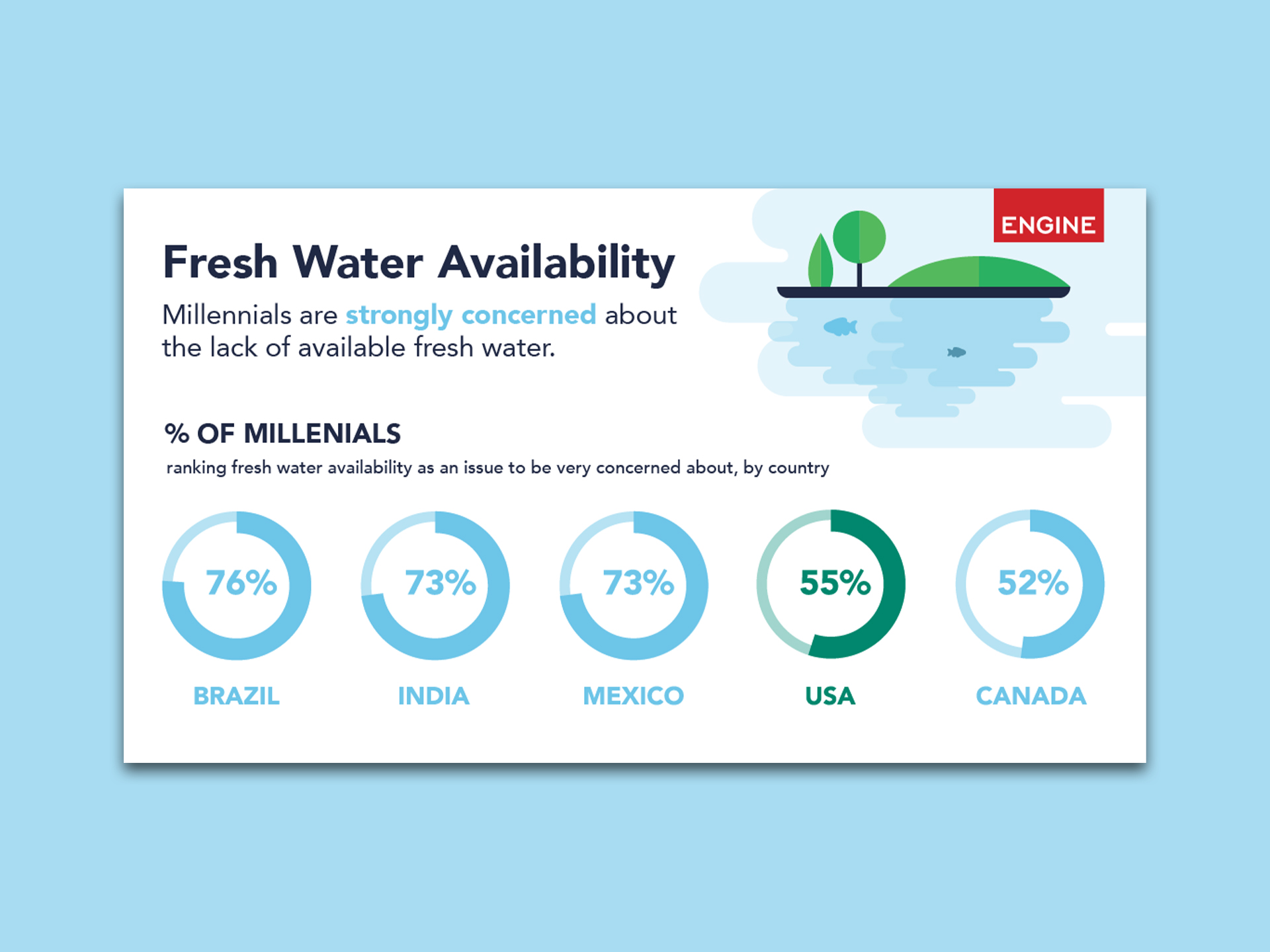 ENGINE

Fresh Water Availability

Millennials are strongly concerned about the lack of available fresh water.

% OF MILLENIALS

ranking fresh water availability as an issue to be very concerned about, by country

76%
BRAZIL

73%
INDIA

73%
MEXICO

55%
USA

52%
CANADA